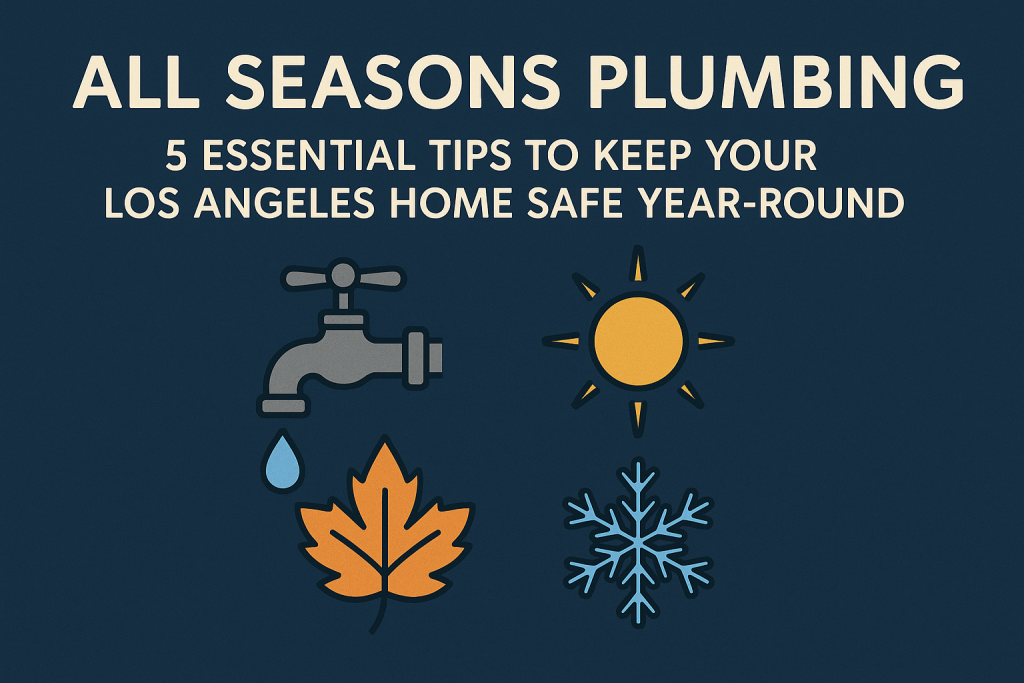 ALL SEASONS PLUMBING

5 ESSENTIAL TIPS TO KEEP YOUR LOS ANGELES HOME SAFE YEAR-ROUND